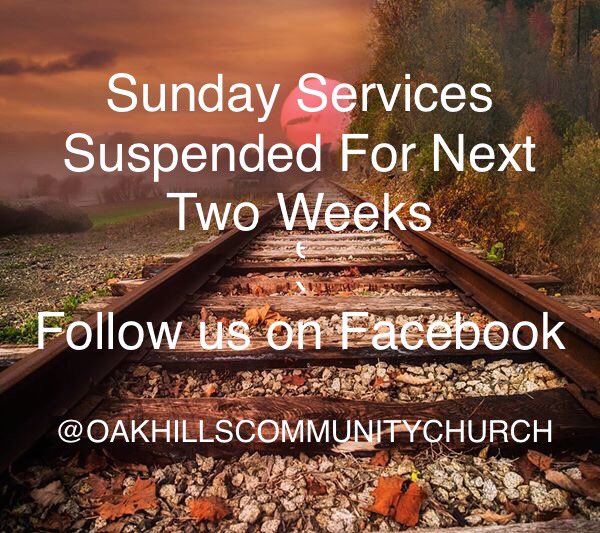 Sunday Services Suspended For Next Two Weeks

Follow us on Facebook

@OAKHILLSCOMMUNITYCHURCH